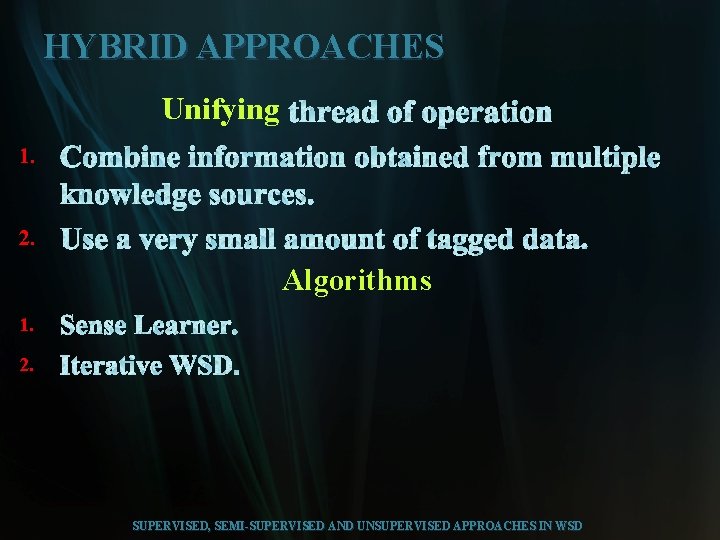 HYBRID APPROACHES

Unifying thread of operation

1. Combine information obtained from multiple knowledge sources.
2. Use a very small amount of tagged data.

Algorithms

1. Sense Learner.
2. Iterative WSD.

SUPERVISED, SEMI-SUPERVISED AND UNSUPERVISED APPROACHES IN WSD